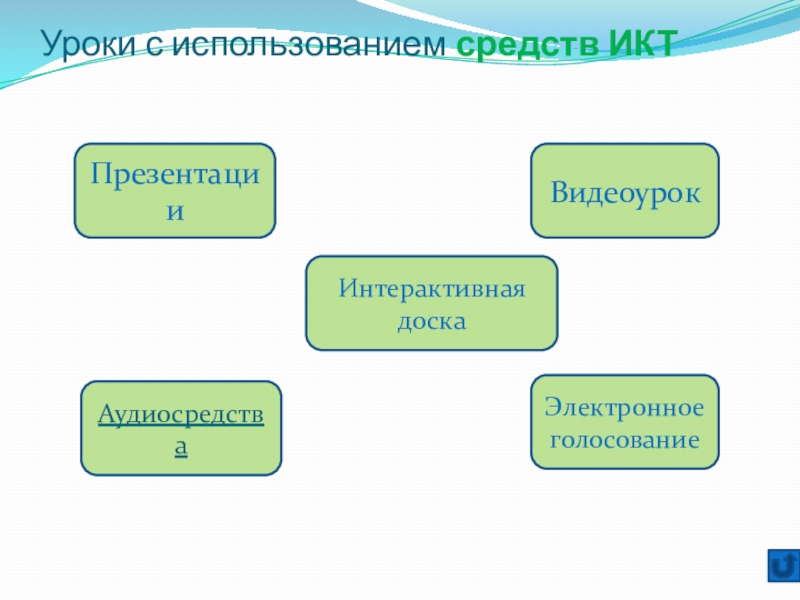 Уроки с использованием средств ИКТ

Презентации

Видеоурок

Интерактивная доска

Аудиосредства

Электронное голосование